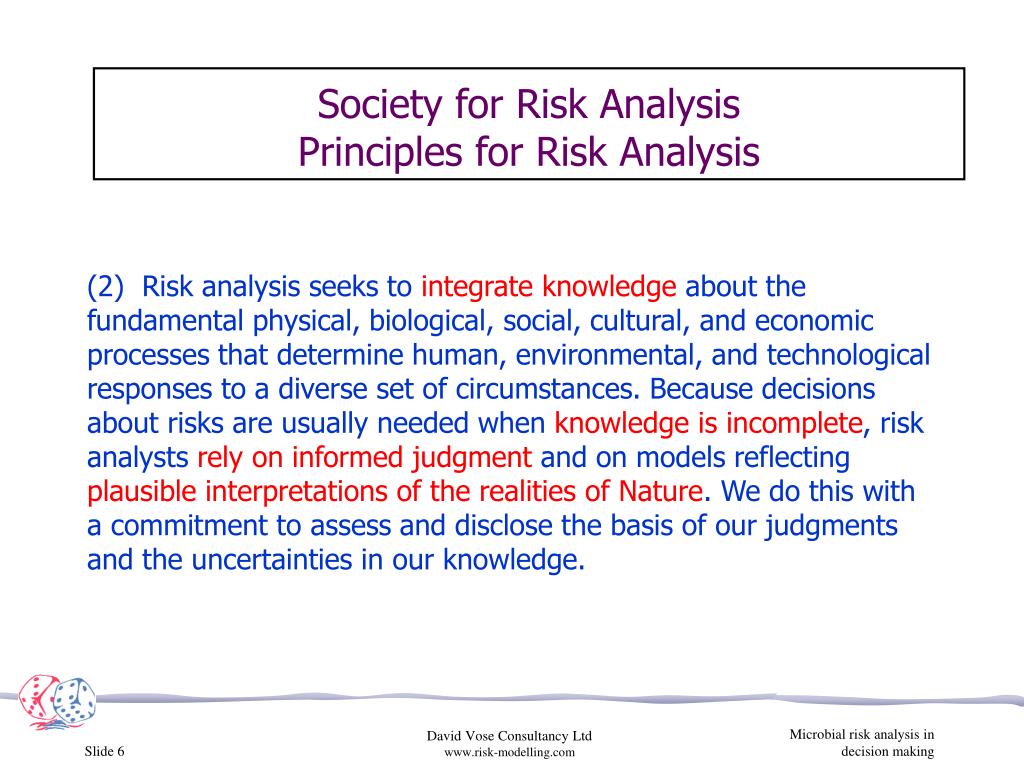 Society for Risk Analysis
Principles for Risk Analysis

(2) Risk analysis seeks to integrate knowledge about the fundamental physical, biological, social, cultural, and economic processes that determine human, environmental, and technological responses to a diverse set of circumstances. Because decisions about risks are usually needed when knowledge is incomplete, risk analysts rely on informed judgment and on models reflecting plausible interpretations of the realities of Nature. We do this with a commitment to assess and disclose the basis of our judgments and the uncertainties in our knowledge.

Slide 6

David Vose Consultancy Ltd
www.risk-modelling.com

Microbial risk analysis in decision making